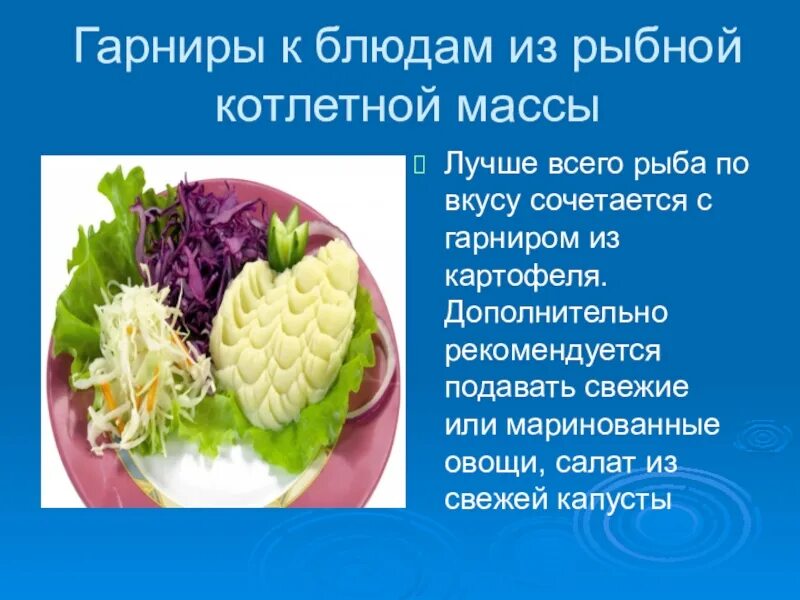 Гарниры к блюдам из рыбной котлетной массы

Лучше всего рыба по вкусу сочетается с гарниром из картофеля. Дополнительно рекомендуется подавать свежие или маринованные овощи, салат из свежей капусты